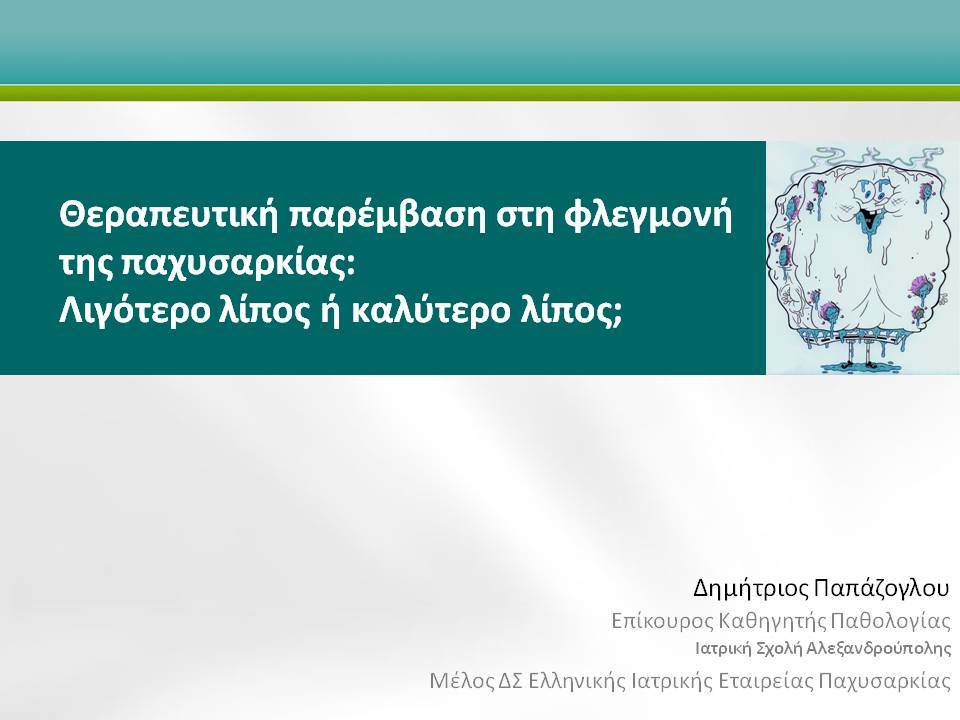 Θεραπευτική παρέμβαση στη φλεγμονή της παχυσαρκίας:
Λιγότερο λίπος ή καλύτερο λίπος;

Δημήτριος Παπάζογλου
Επίκουρος Καθηγητής Παθολογίας
Ιατρική Σχολή Αλεξανδρούπολης
Μέλος ΔΣ Ελληνικής Ιατρικής Εταιρείας Παχυσαρκίας